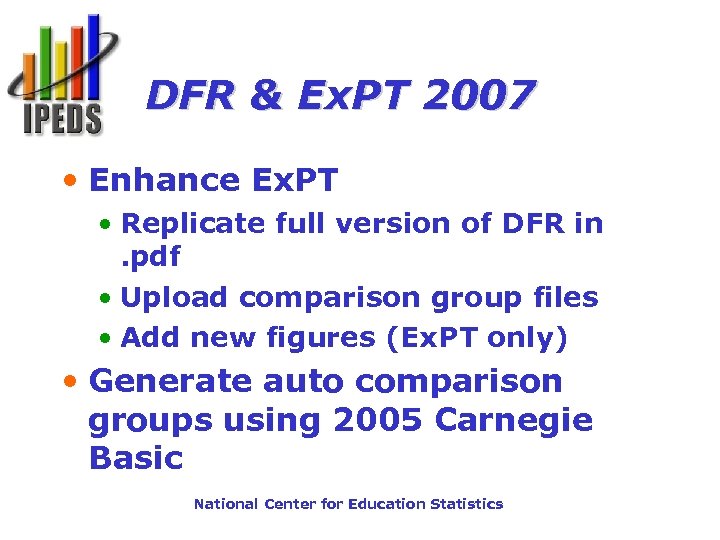 IPEDS

DFR & ExPT 2007

• Enhance ExPT
  • Replicate full version of DFR in .pdf
  • Upload comparison group files
  • Add new figures (ExPT only)
• Generate auto comparison groups using 2005 Carnegie Basic

National Center for Education Statistics